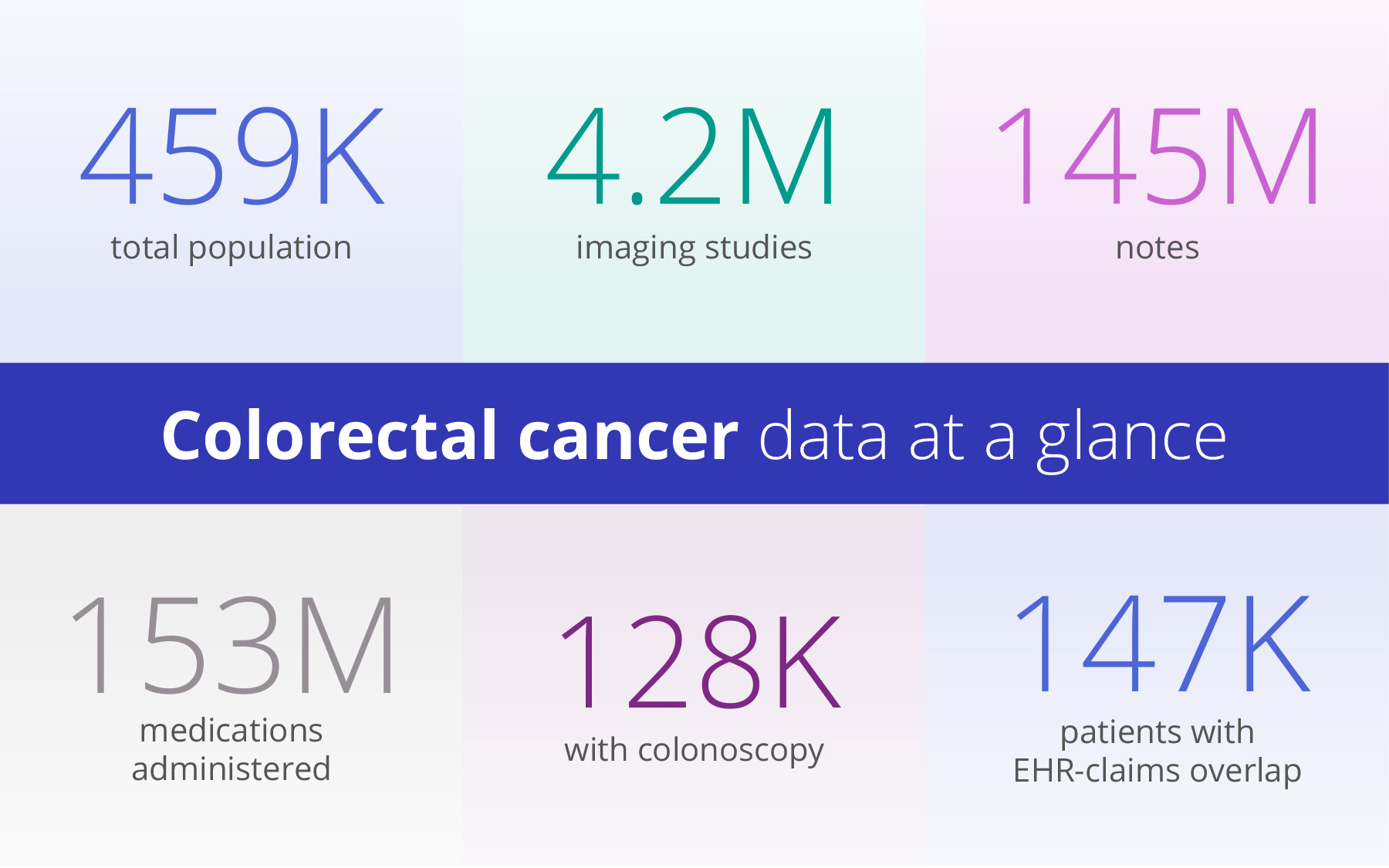 459K
total population

4.2M
imaging studies

145M
notes

Colorectal cancer data at a glance

153M
medications administered

128K
with colonoscopy

147K
patients with EHR-claims overlap